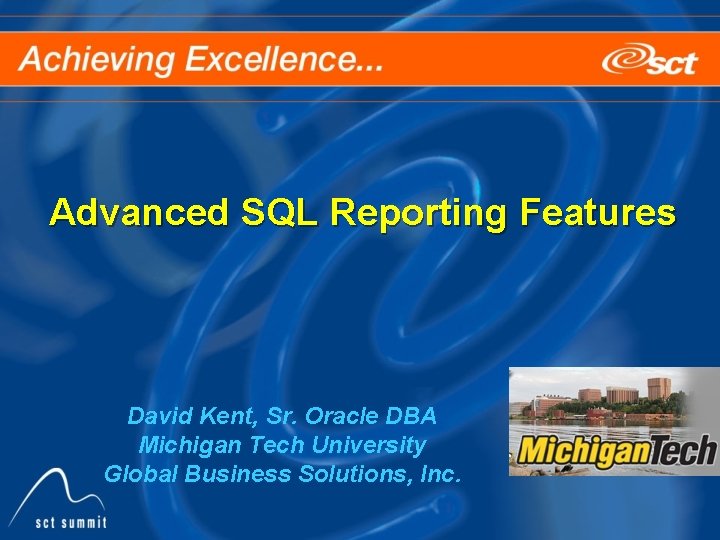 Achieving Excellence...

sct

Advanced SQL Reporting Features

David Kent, Sr. Oracle DBA
Michigan Tech University
Global Business Solutions, Inc.

MichiganTech

sct summit